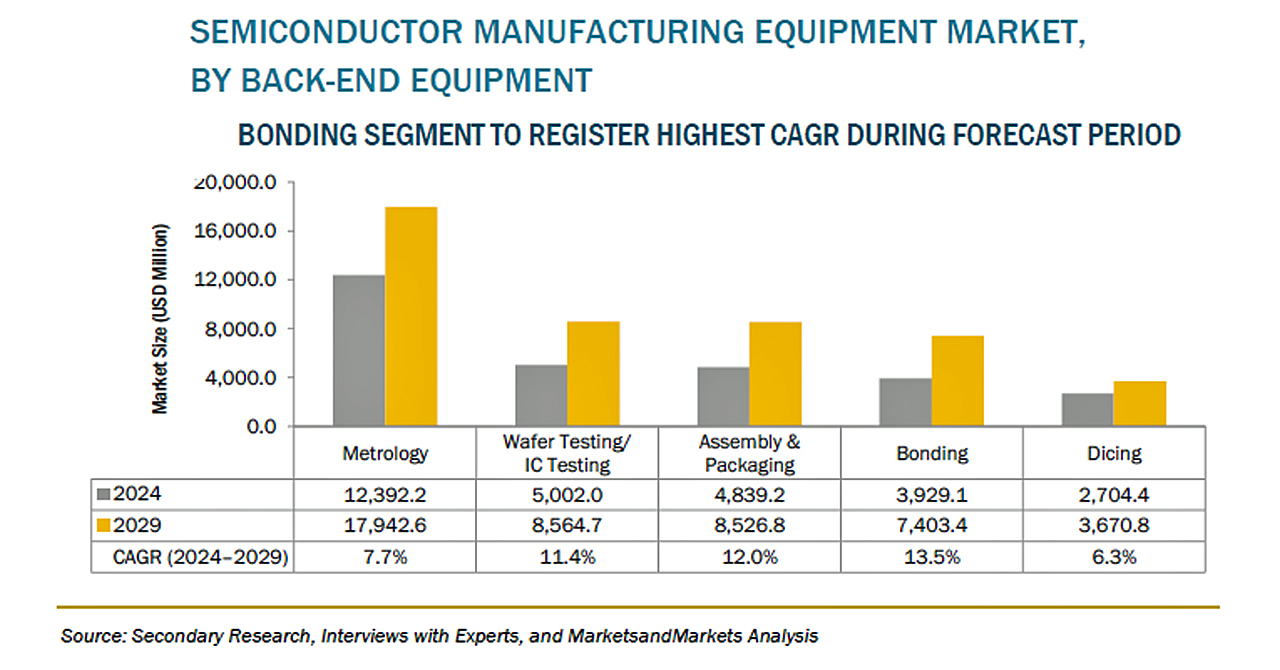 SEMICONDUCTOR MANUFACTURING EQUIPMENT MARKET, BY BACK-END EQUIPMENT

BONDING SEGMENT TO REGISTER HIGHEST CAGR DURING FORECAST PERIOD

Market Size (USD Million)

20,000.0
16,000.0
12,000.0
8,000.0
4,000.0
0.0

| | Metrology | Wafer Testing/ IC Testing | Assembly & Packaging | Bonding | Dicing |
|---|---|---|---|---|---|
| 2024 | 12,392.2 | 5,002.0 | 4,839.2 | 3,929.1 | 2,704.4 |
| 2029 | 17,942.6 | 8,564.7 | 8,526.8 | 7,403.4 | 3,670.8 |
| CAGR (2024–2029) | 7.7% | 11.4% | 12.0% | 13.5% | 6.3% |

Source: Secondary Research, Interviews with Experts, and MarketsandMarkets Analysis